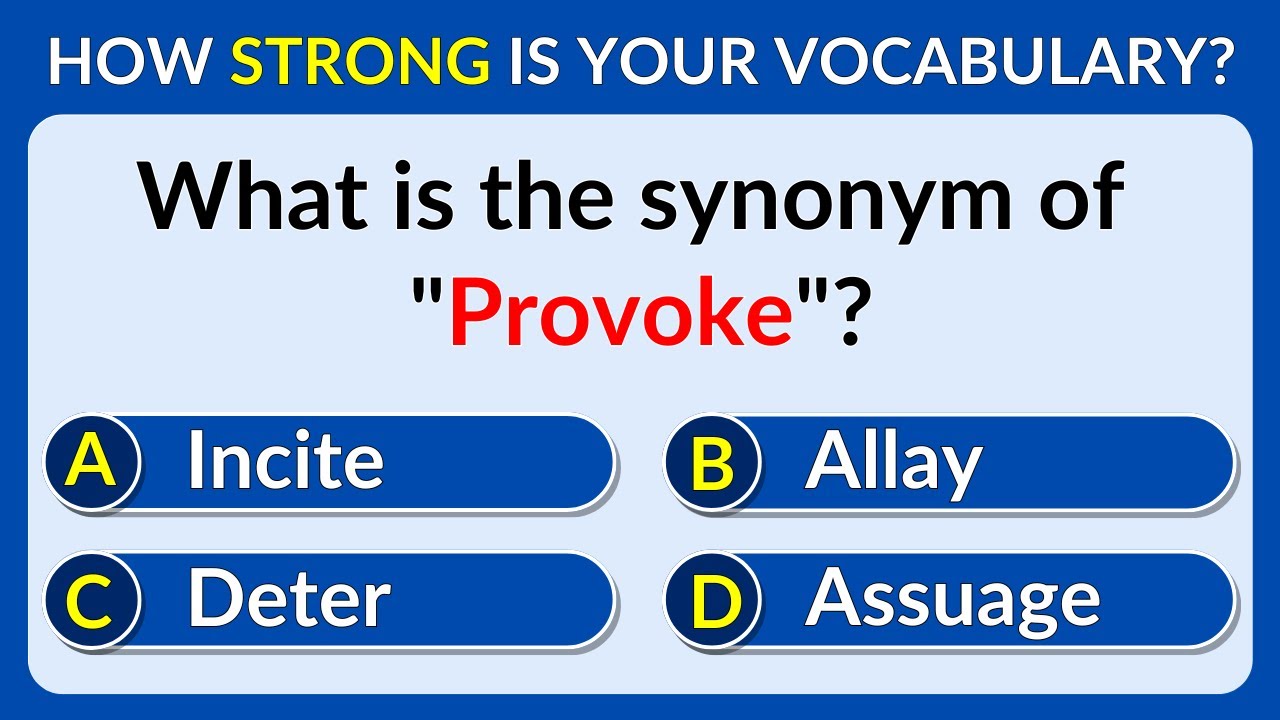 HOW STRONG IS YOUR VOCABULARY?

What is the synonym of "Provoke"?

A Incite
B Allay
C Deter
D Assuage